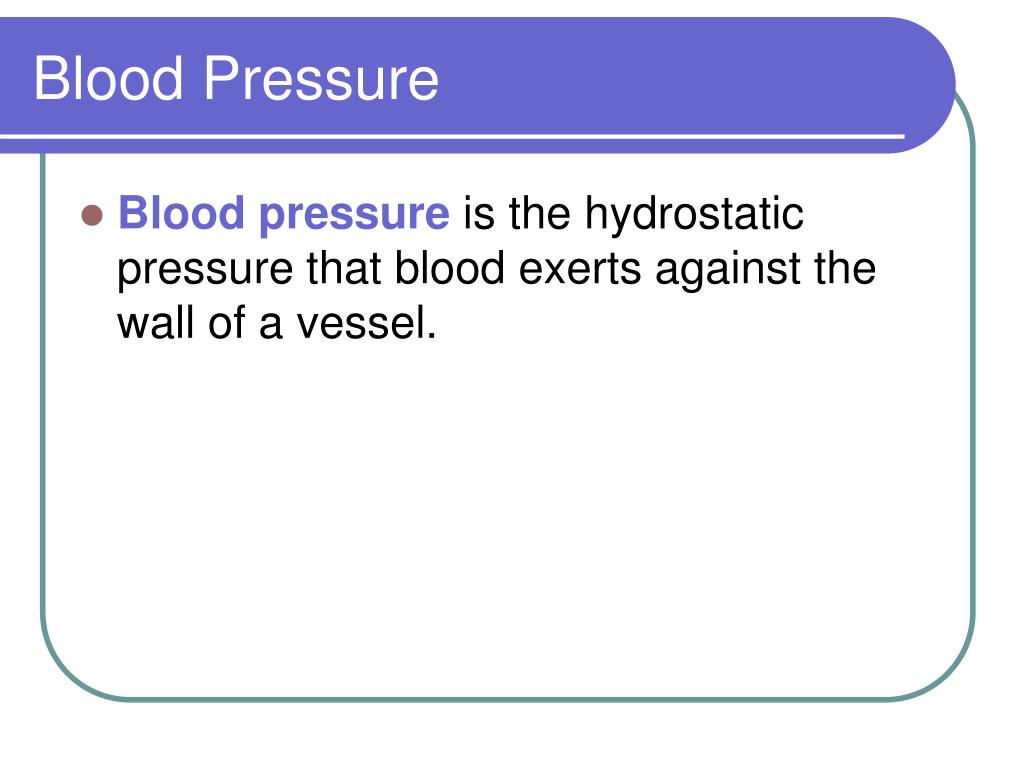 Blood Pressure

Blood pressure is the hydrostatic pressure that blood exerts against the wall of a vessel.